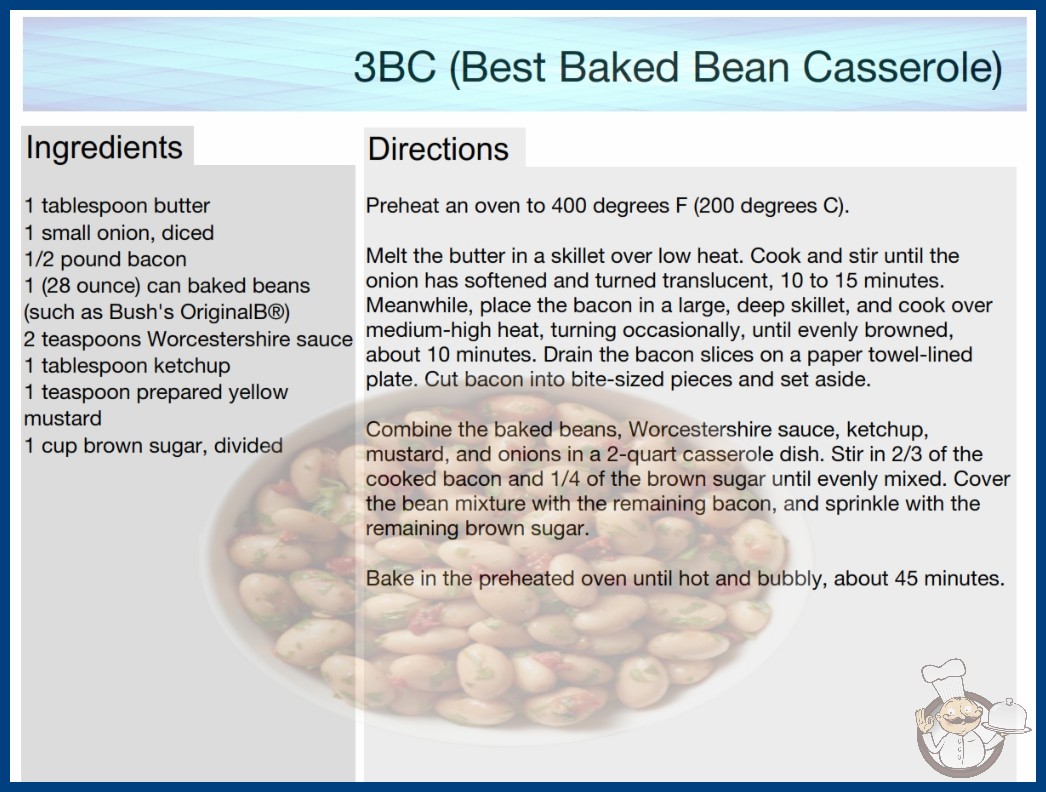 3BC (Best Baked Bean Casserole)

Ingredients

1 tablespoon butter
1 small onion, diced
1/2 pound bacon
1 (28 ounce) can baked beans (such as Bush's OriginalB®)
2 teaspoons Worcestershire sauce
1 tablespoon ketchup
1 teaspoon prepared yellow mustard
1 cup brown sugar, divided

Directions

Preheat an oven to 400 degrees F (200 degrees C).

Melt the butter in a skillet over low heat. Cook and stir until the onion has softened and turned translucent, 10 to 15 minutes. Meanwhile, place the bacon in a large, deep skillet, and cook over medium-high heat, turning occasionally, until evenly browned, about 10 minutes. Drain the bacon slices on a paper towel-lined plate. Cut bacon into bite-sized pieces and set aside.

Combine the baked beans, Worcestershire sauce, ketchup, mustard, and onions in a 2-quart casserole dish. Stir in 2/3 of the cooked bacon and 1/4 of the brown sugar until evenly mixed. Cover the bean mixture with the remaining bacon, and sprinkle with the remaining brown sugar.

Bake in the preheated oven until hot and bubbly, about 45 minutes.